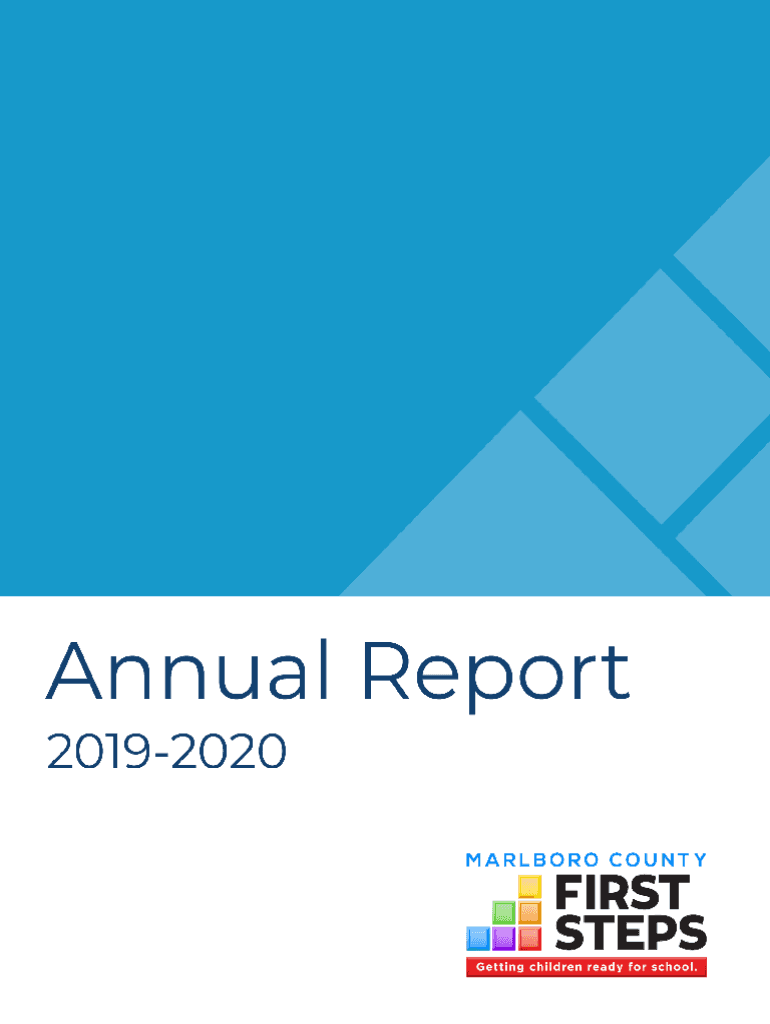 Annual Report
2019-2020

MARLBORO COUNTY
FIRST STEPS
Getting children ready for school.